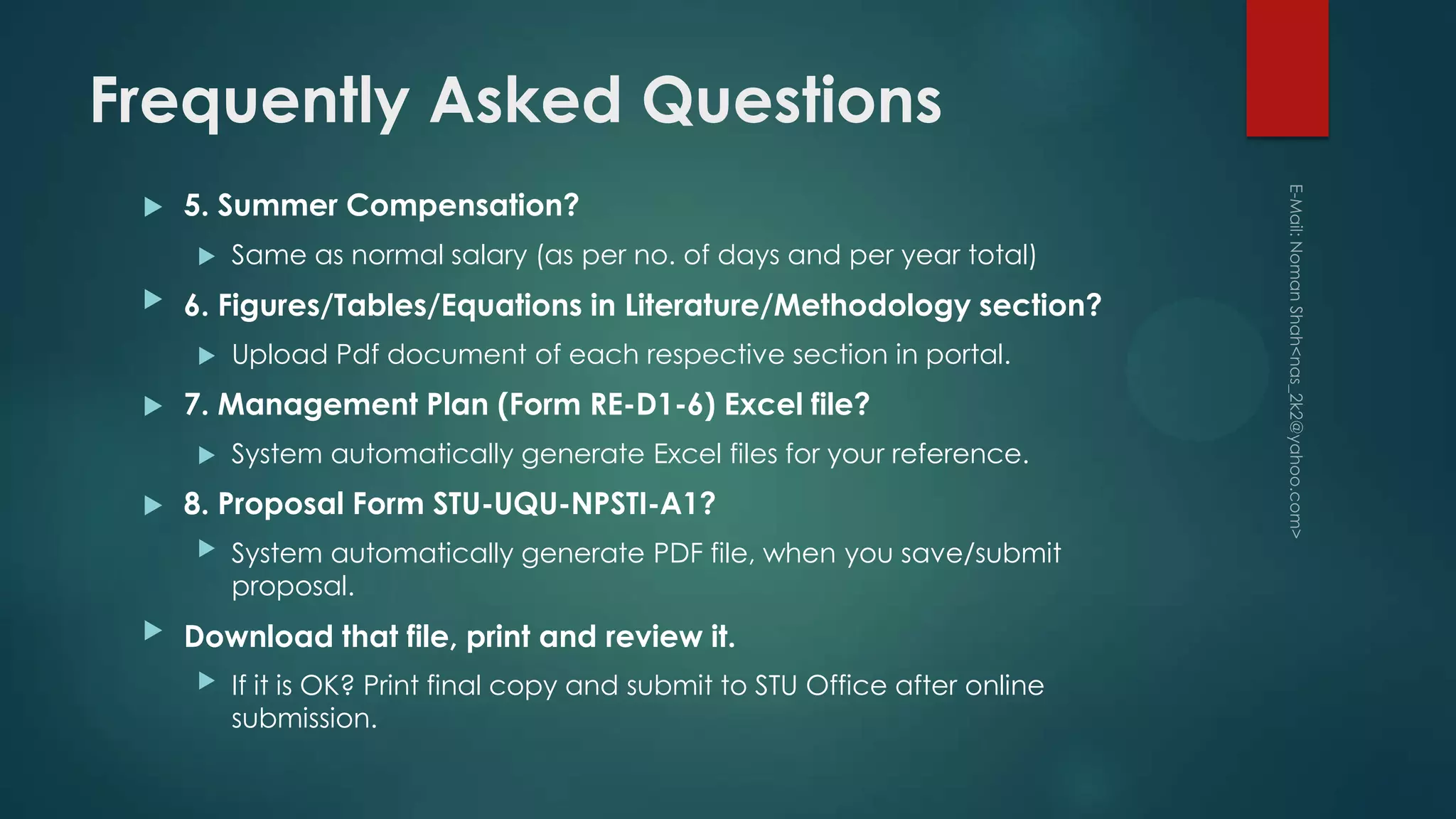 Frequently Asked Questions

5. Summer Compensation?

Same as normal salary (as per no. of days and per year total)

6. Figures/Tables/Equations in Literature/Methodology section?

Upload Pdf document of each respective section in portal.

7. Management Plan (Form RE-D1-6) Excel file?

System automatically generate Excel files for your reference.

8. Proposal Form STU-UQU-NPSTI-A1?

System automatically generate PDF file, when you save/submit proposal.

Download that file, print and review it.

If it is OK? Print final copy and submit to STU Office after online submission.

E-Mail: Noman Shah<nas_2k2@yahoo.com>